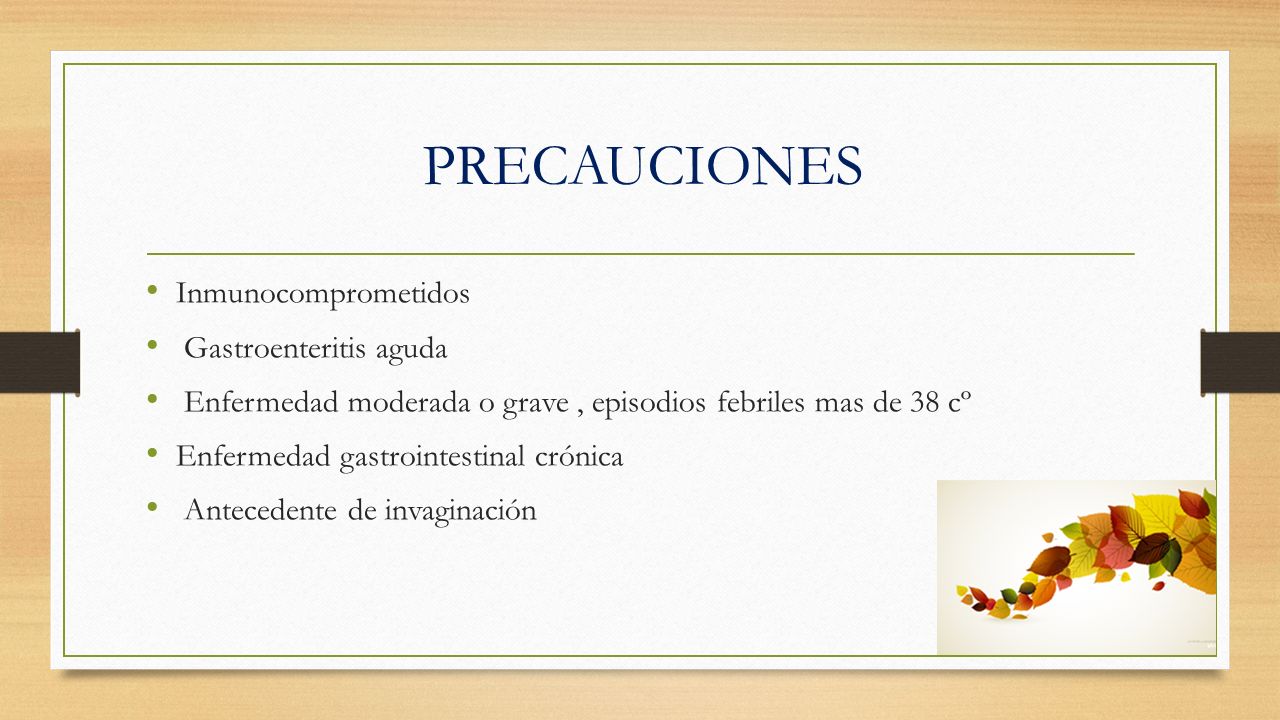 PRECAUCIONES

• Inmunocomprometidos
• Gastroenteritis aguda
• Enfermedad moderada o grave , episodios febriles mas de 38 cº
• Enfermedad gastrointestinal crónica
• Antecedente de invaginación